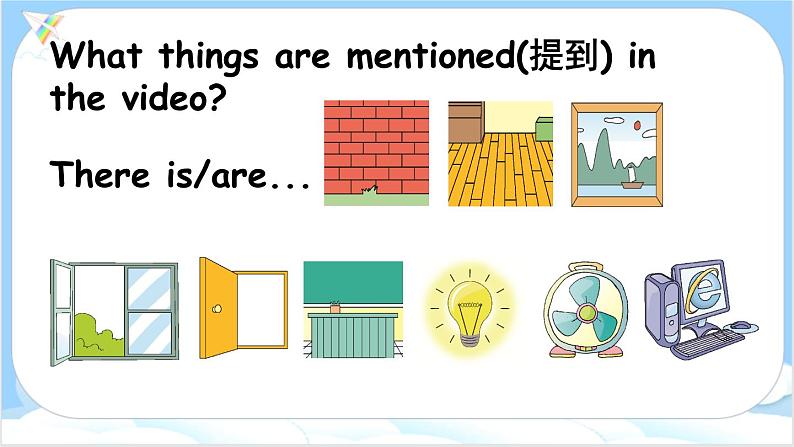 What things are mentioned(提到) in the video?

There is/are...